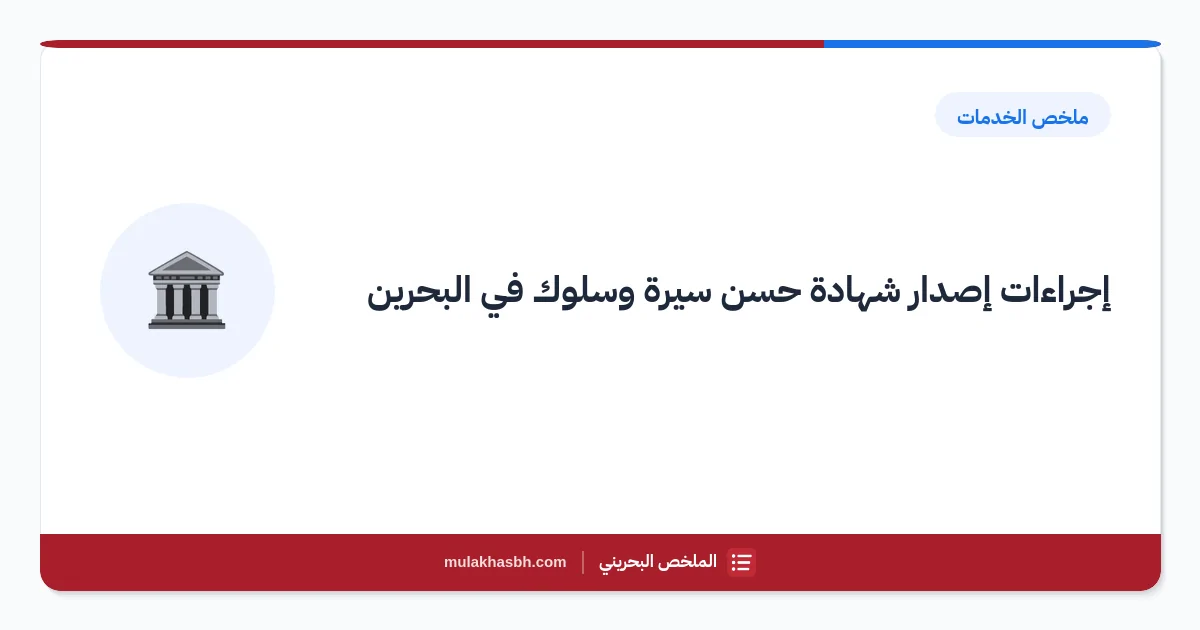 ملخص الخدمات

إجراءات إصدار شهادة حسن سيرة وسلوك في البحرين

الملخص البحريني | mulakhasbh.com